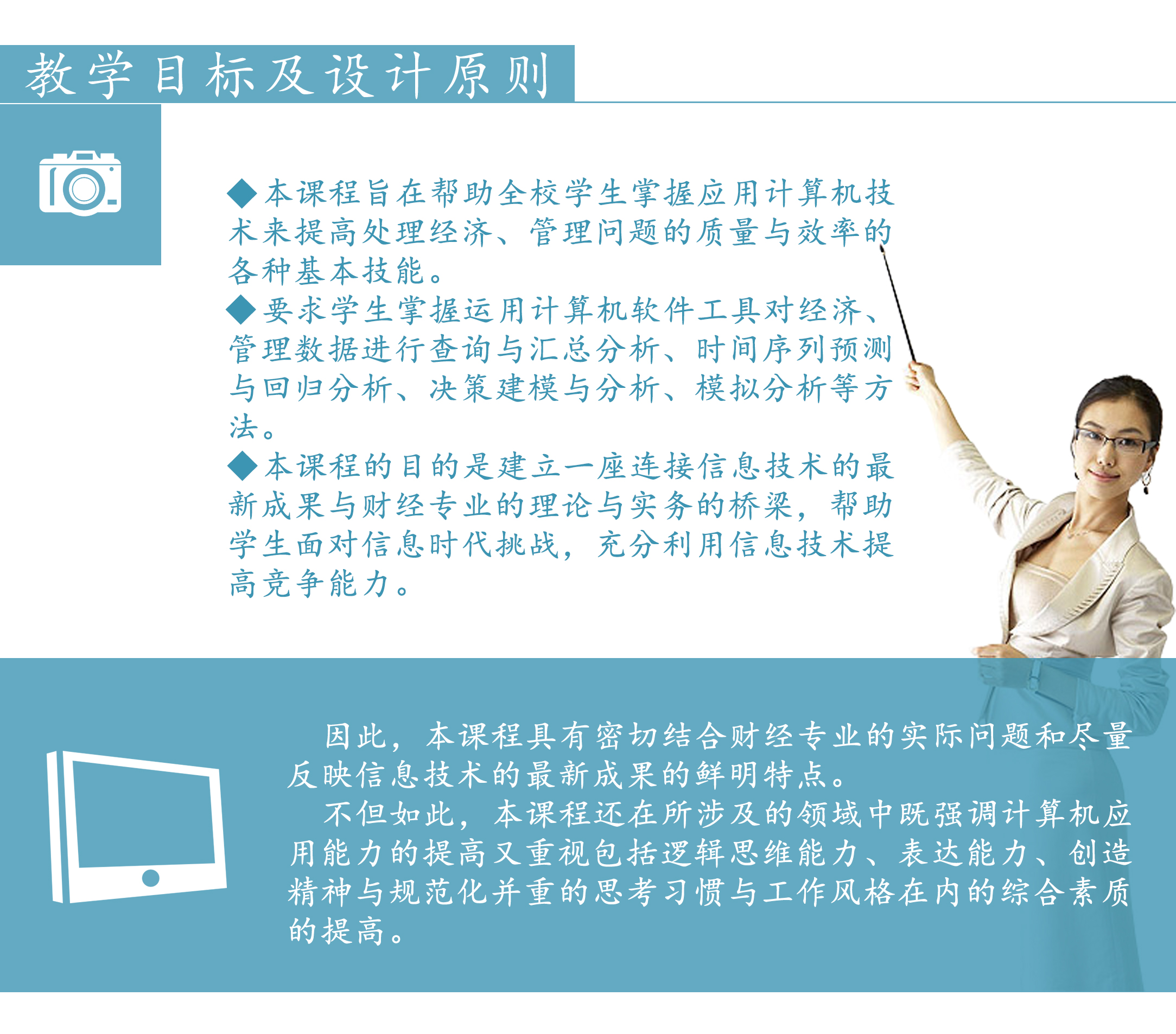 教学目标及设计原则

◆本课程旨在帮助全校学生掌握应用计算机技术来提高处理经济、管理问题的质量与效率的各种基本技能。
◆要求学生掌握运用计算机软件工具对经济、管理数据进行查询与汇总分析、时间序列预测与回归分析、决策建模与分析、模拟分析等方法。
◆本课程的目的是建立一座连接信息技术的最新成果与财经专业的理论与实务的桥梁，帮助学生面对信息时代挑战，充分利用信息技术提高竞争能力。

因此，本课程具有密切结合财经专业的实际问题和尽量反映信息技术的最新成果的鲜明特点。
不但如此，本课程还在所涉及的领域中既强调计算机应用能力的提高又重视包括逻辑思维能力、表达能力、创造精神与规范化并重的思考习惯与工作风格在内的综合素质的提高。